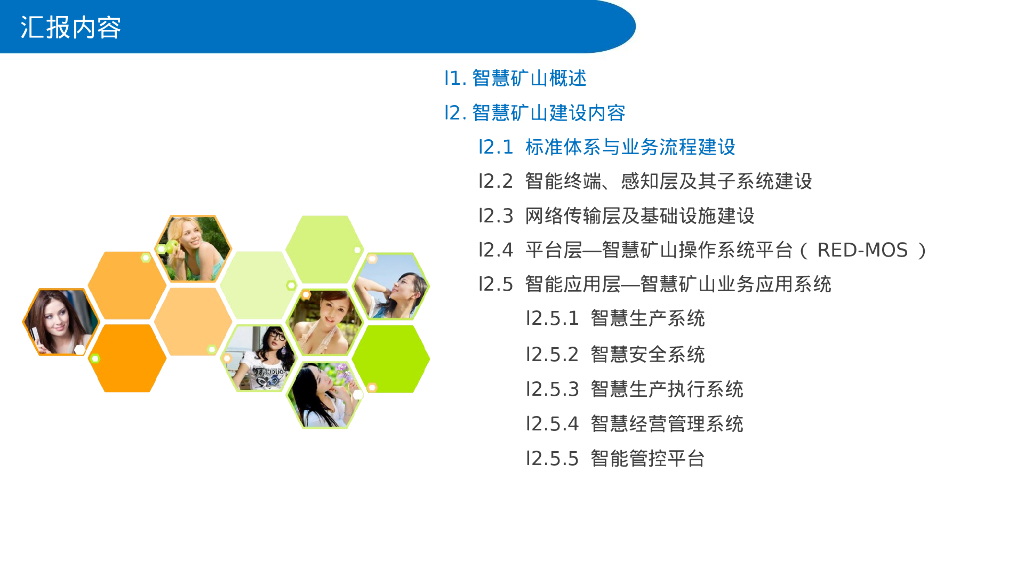 汇报内容

l1. 智慧矿山概述

l2. 智慧矿山建设内容

l2.1 标准体系与业务流程建设

l2.2 智能终端、感知层及其子系统建设

l2.3 网络传输层及基础设施建设

l2.4 平台层—智慧矿山操作系统平台（ RED-MOS ）

l2.5 智能应用层—智慧矿山业务应用系统

l2.5.1 智慧生产系统

l2.5.2 智慧安全系统

l2.5.3 智慧生产执行系统

l2.5.4 智慧经营管理系统

l2.5.5 智能管控平台